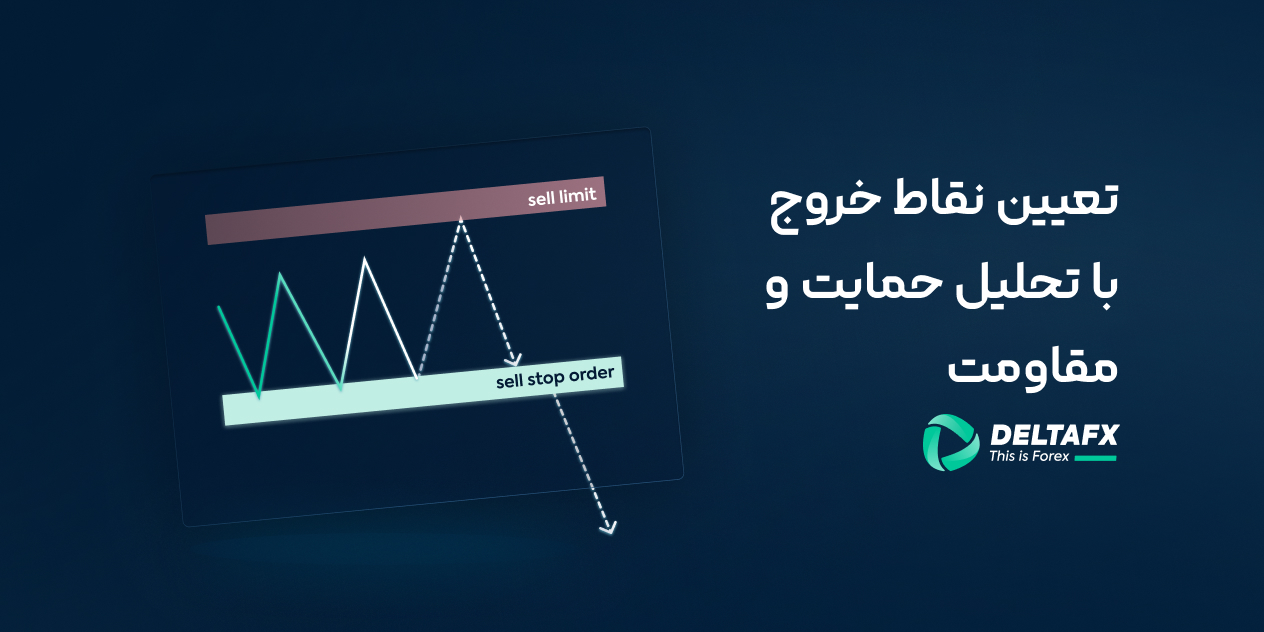 sell limit

sell stop order

تعیین نقاط خروج
با تحلیل حمایت و
مقاومت

DELTAFX
This is Forex